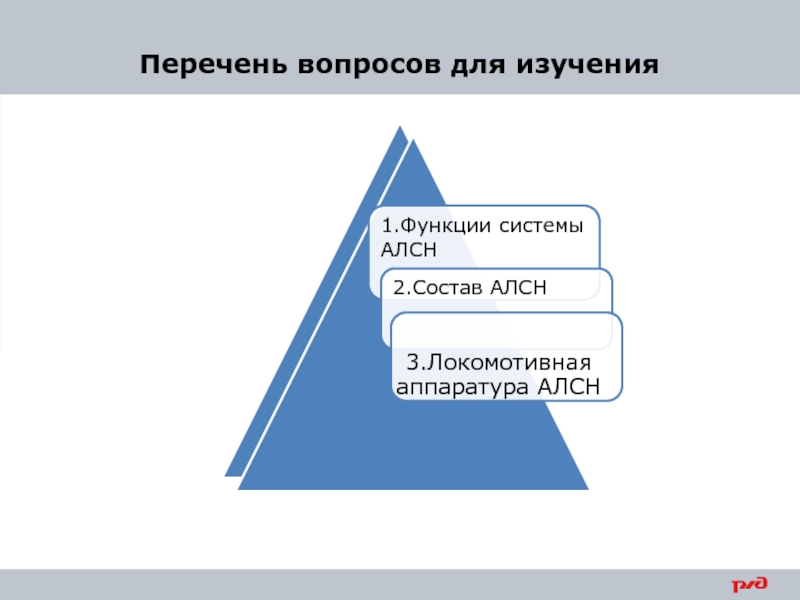 Перечень вопросов для изучения

1.Функции системы АЛСН

2.Состав АЛСН

3.Локомотивная аппаратура АЛСН

РЖД